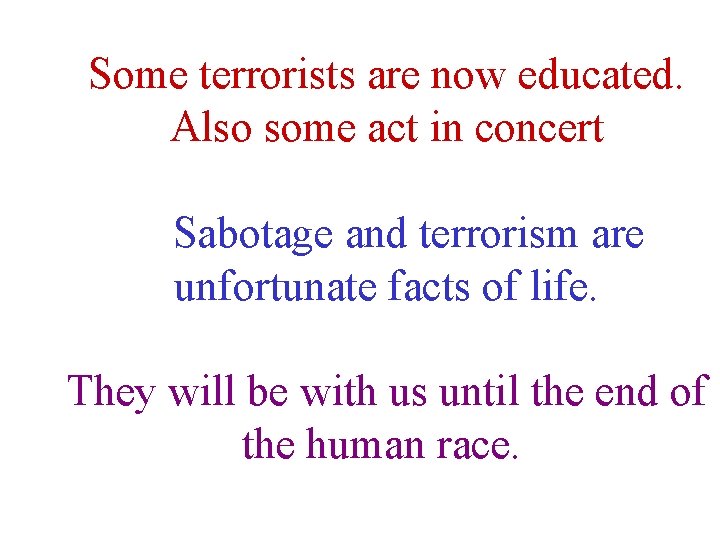 Some terrorists are now educated. Also some act in concert

Sabotage and terrorism are unfortunate facts of life.

They will be with us until the end of the human race.